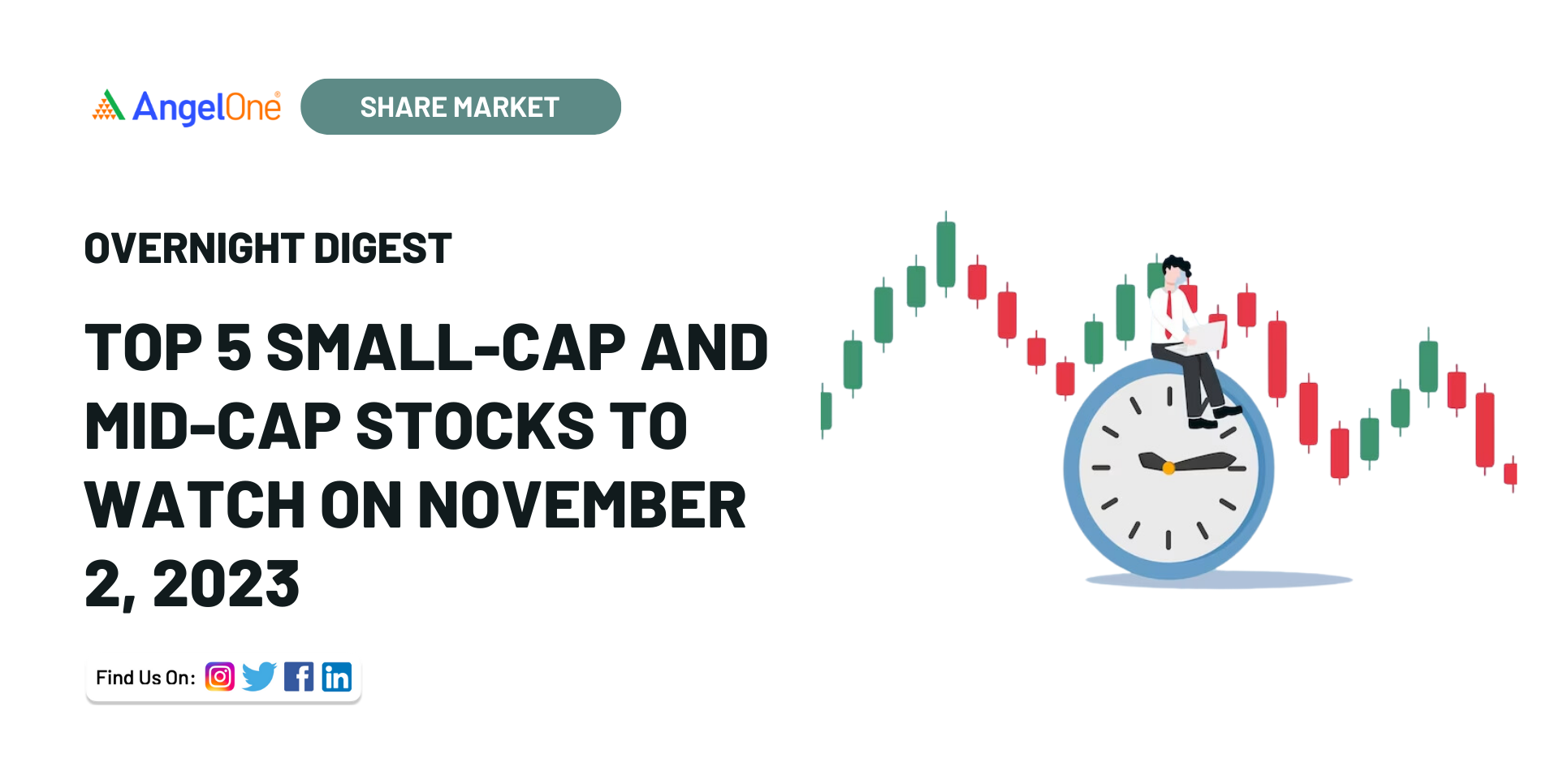 AngelOne

SHARE MARKET

OVERNIGHT DIGEST

TOP 5 SMALL-CAP AND MID-CAP STOCKS TO WATCH ON NOVEMBER 2, 2023

Find Us On: